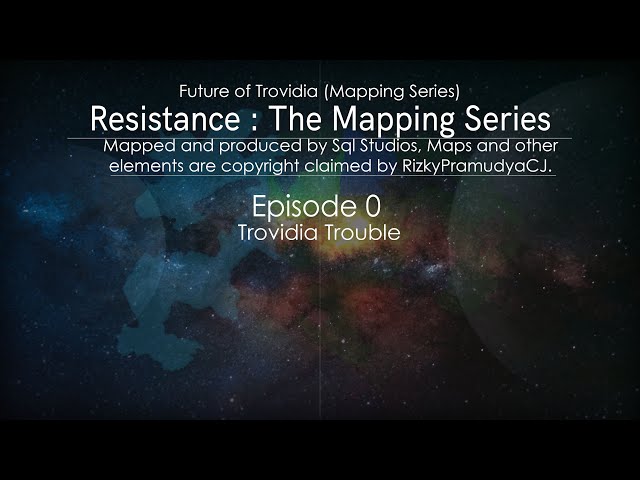 Future of Trovidia (Mapping Series)

Resistance : The Mapping Series

Mapped and produced by Sql Studios, Maps and other elements are copyright claimed by RizkyPramudyaCJ.

Episode 0

Trovidia Trouble